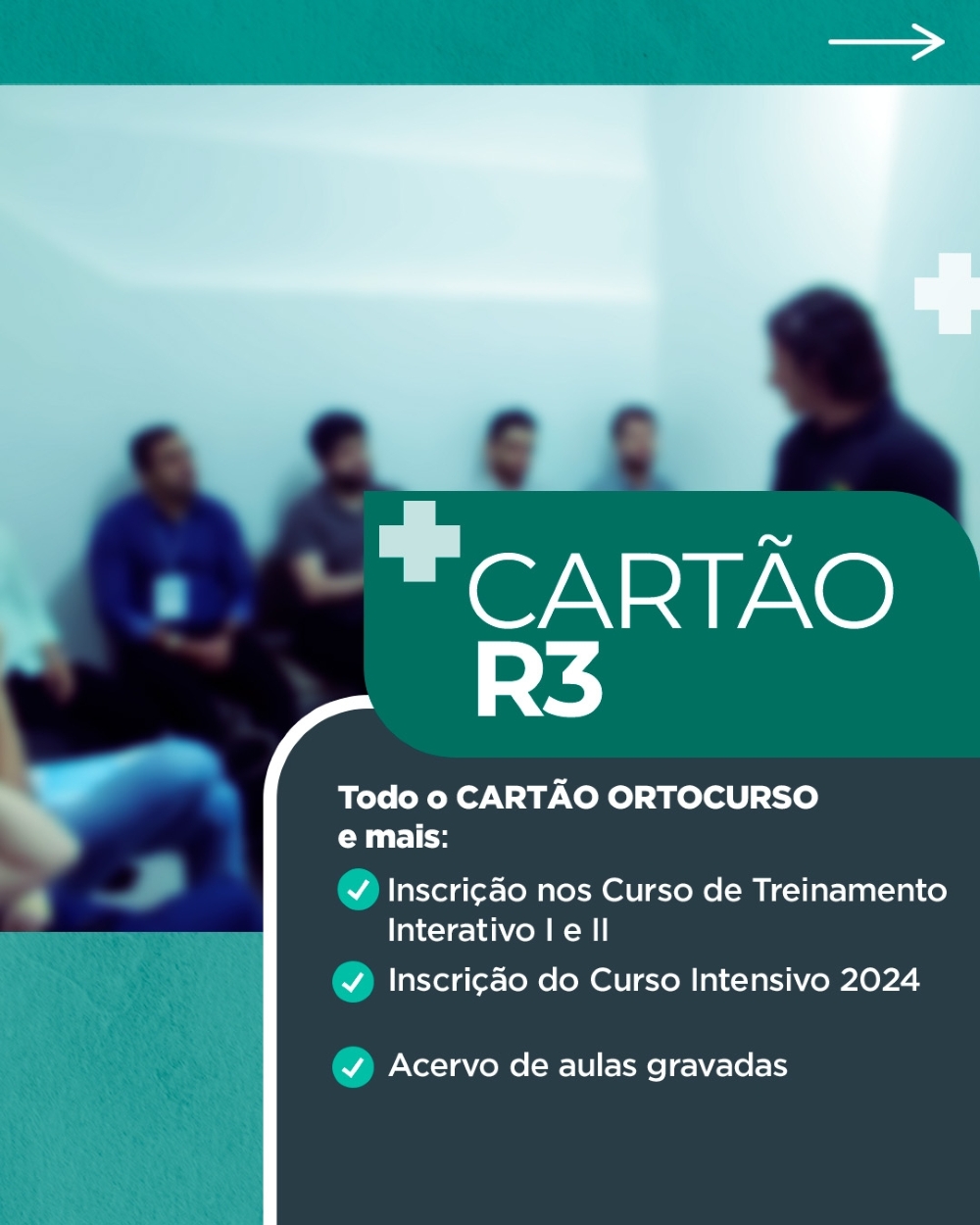 CARTÃO R3

Todo o CARTÃO ORTOCURSO e mais:

Inscrição nos Curso de Treinamento Interativo I e II

Inscrição do Curso Intensivo 2024

Acervo de aulas gravadas